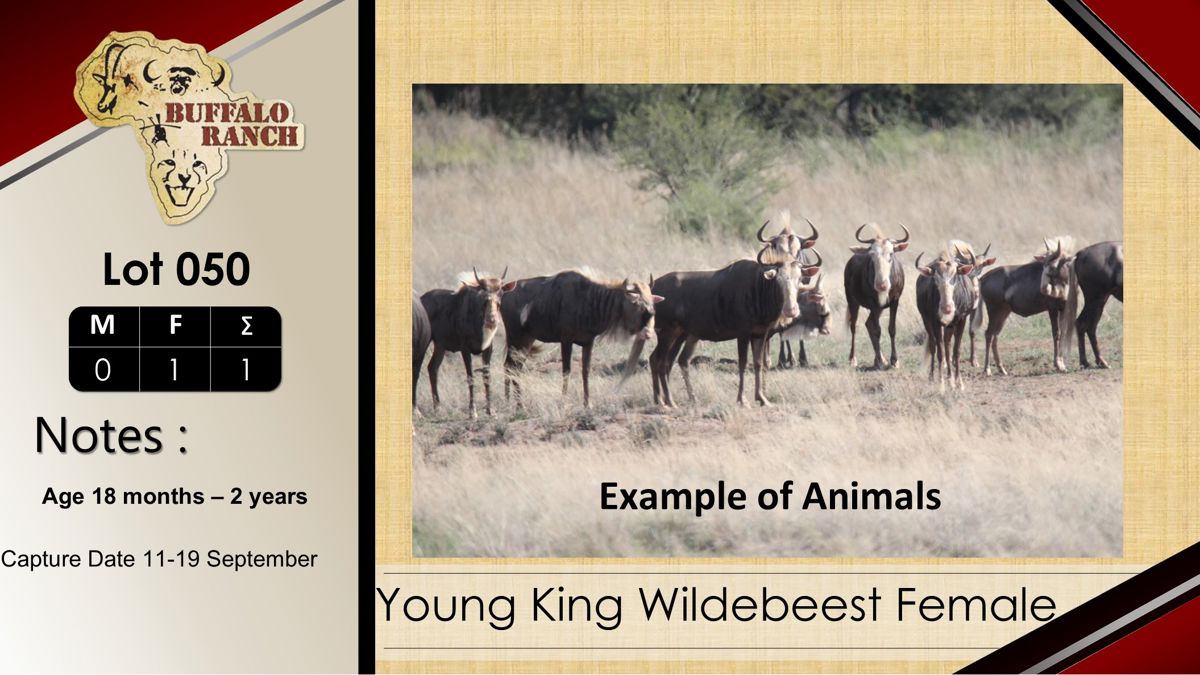 BUFFALO RANCH

Lot 050

| M | F | Σ |
|---|---|---|
| 0 | 1 | 1 |

Notes :

Age 18 months – 2 years

Capture Date 11-19 September

Example of Animals

Young King Wildebeest Female